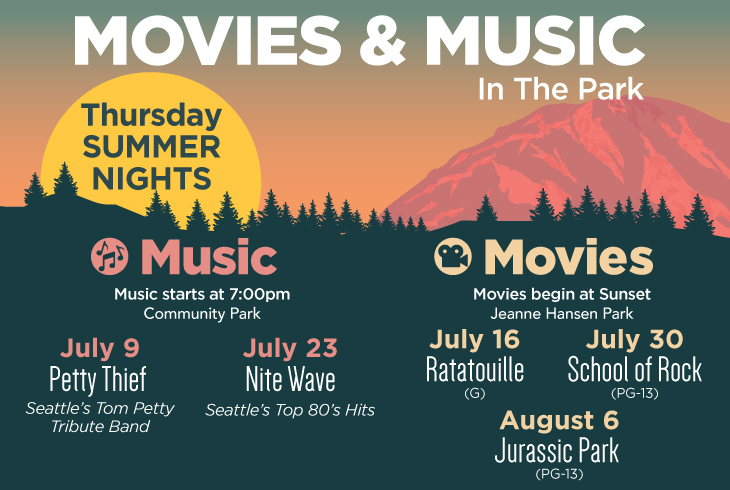 MOVIES & MUSIC
In The Park

Thursday SUMMER NIGHTS

Music
Music starts at 7:00pm
Community Park

July 9
Petty Thief
Seattle's Tom Petty Tribute Band

July 23
Nite Wave
Seattle's Top 80's Hits

Movies
Movies begin at Sunset
Jeanne Hansen Park

July 16
Ratatouille
(G)

July 30
School of Rock
(PG-13)

August 6
Jurassic Park
(PG-13)